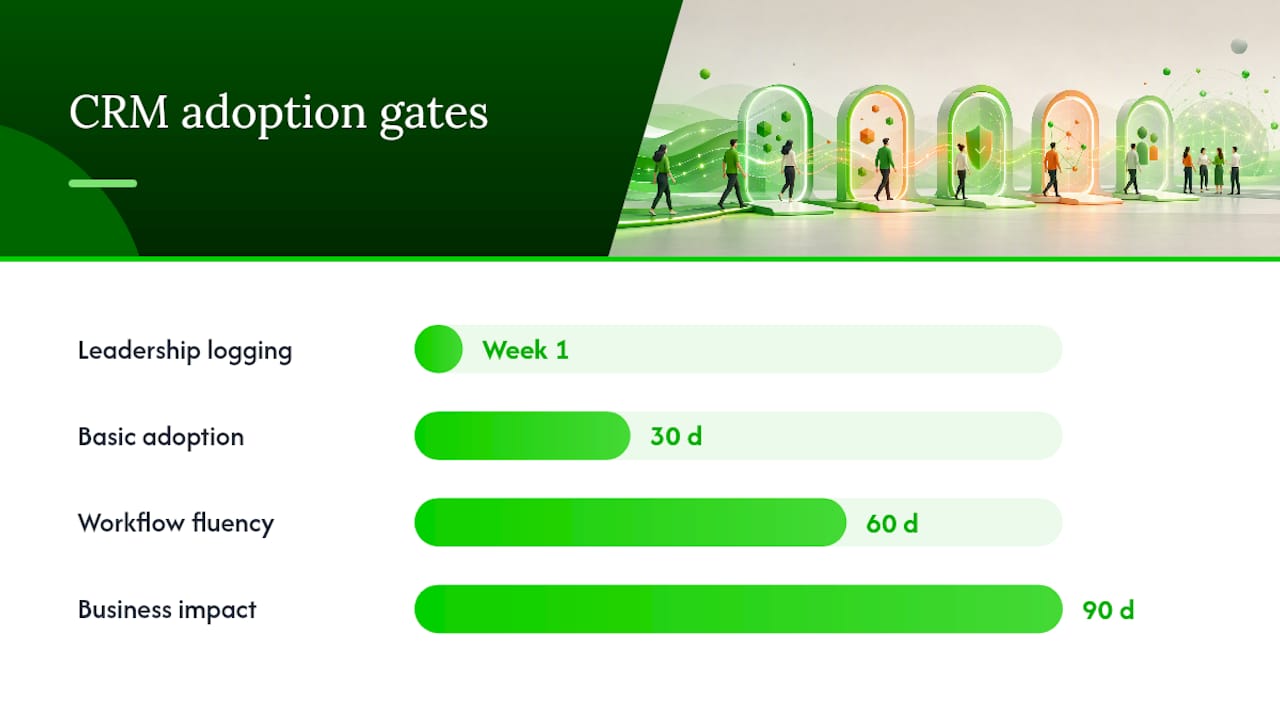 CRM adoption gates

Leadership logging
Week 1

Basic adoption
30 d

Workflow fluency
60 d

Business impact
90 d